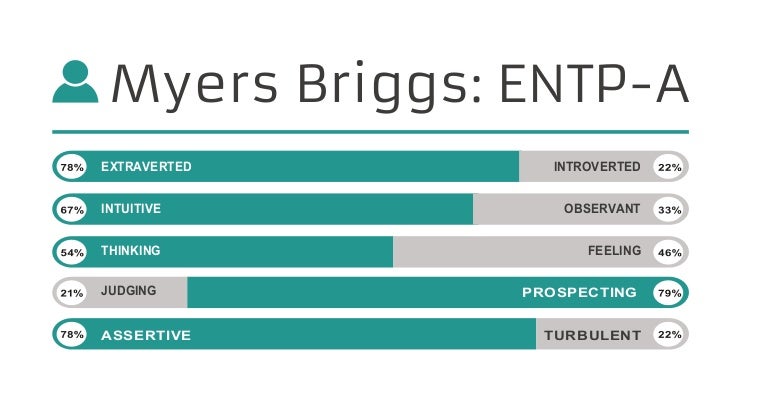 Myers Briggs: ENTP-A

78% EXTRAVERTED INTROVERTED 22%

67% INTUITIVE OBSERVANT 33%

54% THINKING FEELING 46%

21% JUDGING PROSPECTING 79%

78% ASSERTIVE TURBULENT 22%